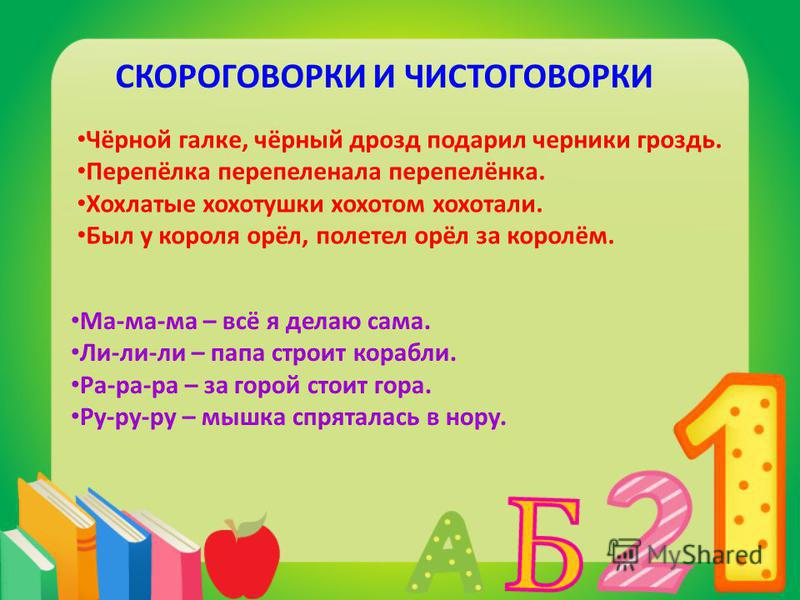 СКОРОГОВОРКИ И ЧИСТОГОВОРКИ

•Чёрной галке, чёрный дрозд подарил черники гроздь.
•Перепёлка перепеленала перепелёнка.
•Хохлатые хохотушки хохотом хохотали.
•Был у короля орёл, полетел орёл за королём.

•Ма-ма-ма – всё я делаю сама.
•Ли-ли-ли – папа строит корабли.
•Ра-ра-ра – за горой стоит гора.
•Ру-ру-ру – мышка спряталась в нору.

А Б 2 1

MyShared